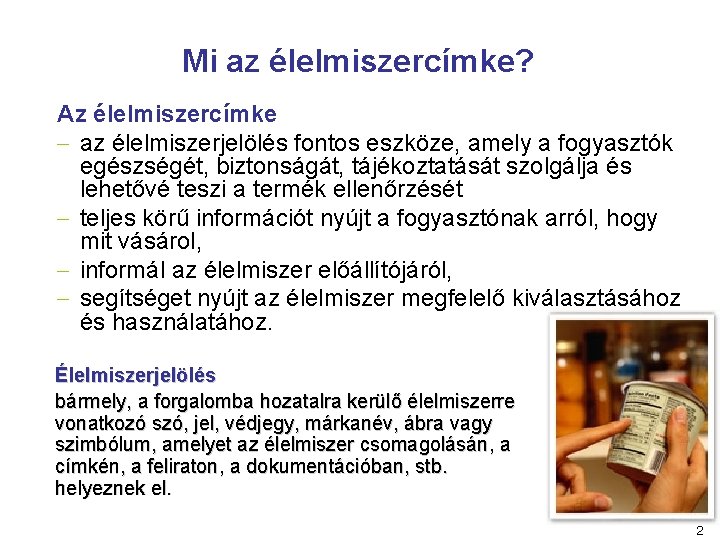 Mi az élelmiszercímke?

Az élelmiszercímke

– az élelmiszerjelölés fontos eszköze, amely a fogyasztók egészségét, biztonságát, tájékoztatását szolgálja és lehetővé teszi a termék ellenőrzését

– teljes körű információt nyújt a fogyasztónak arról, hogy mit vásárol,

– informál az élelmiszer előállítójáról,

– segítséget nyújt az élelmiszer megfelelő kiválasztásához és használatához.

Élelmiszerjelölés

bármely, a forgalomba hozatalra kerülő élelmiszerre vonatkozó szó, jel, védjegy, márkanév, ábra vagy szimbólum, amelyet az élelmiszer csomagolásán, a címkén, a feliraton, a dokumentációban, stb. helyeznek el.

2